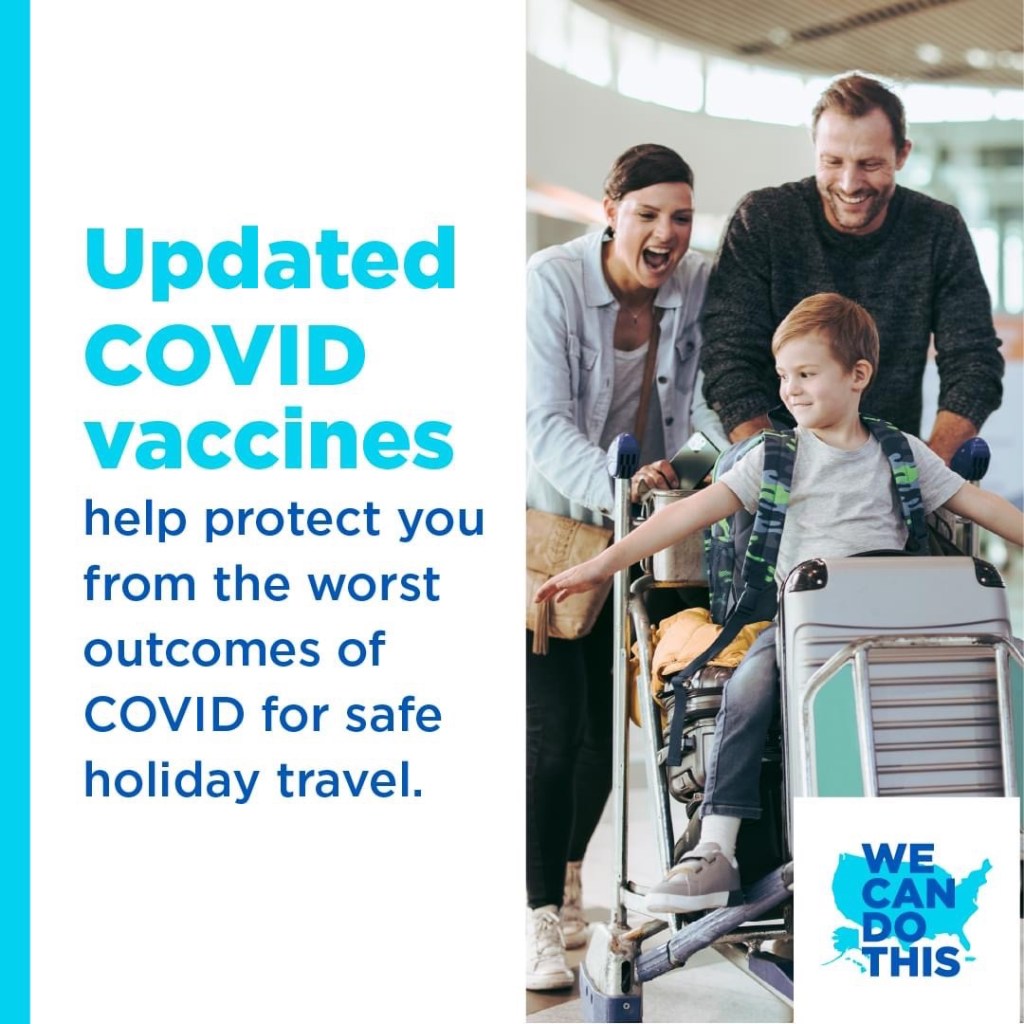 Updated COVID vaccines help protect you from the worst outcomes of COVID for safe holiday travel.

WE CAN DO THIS